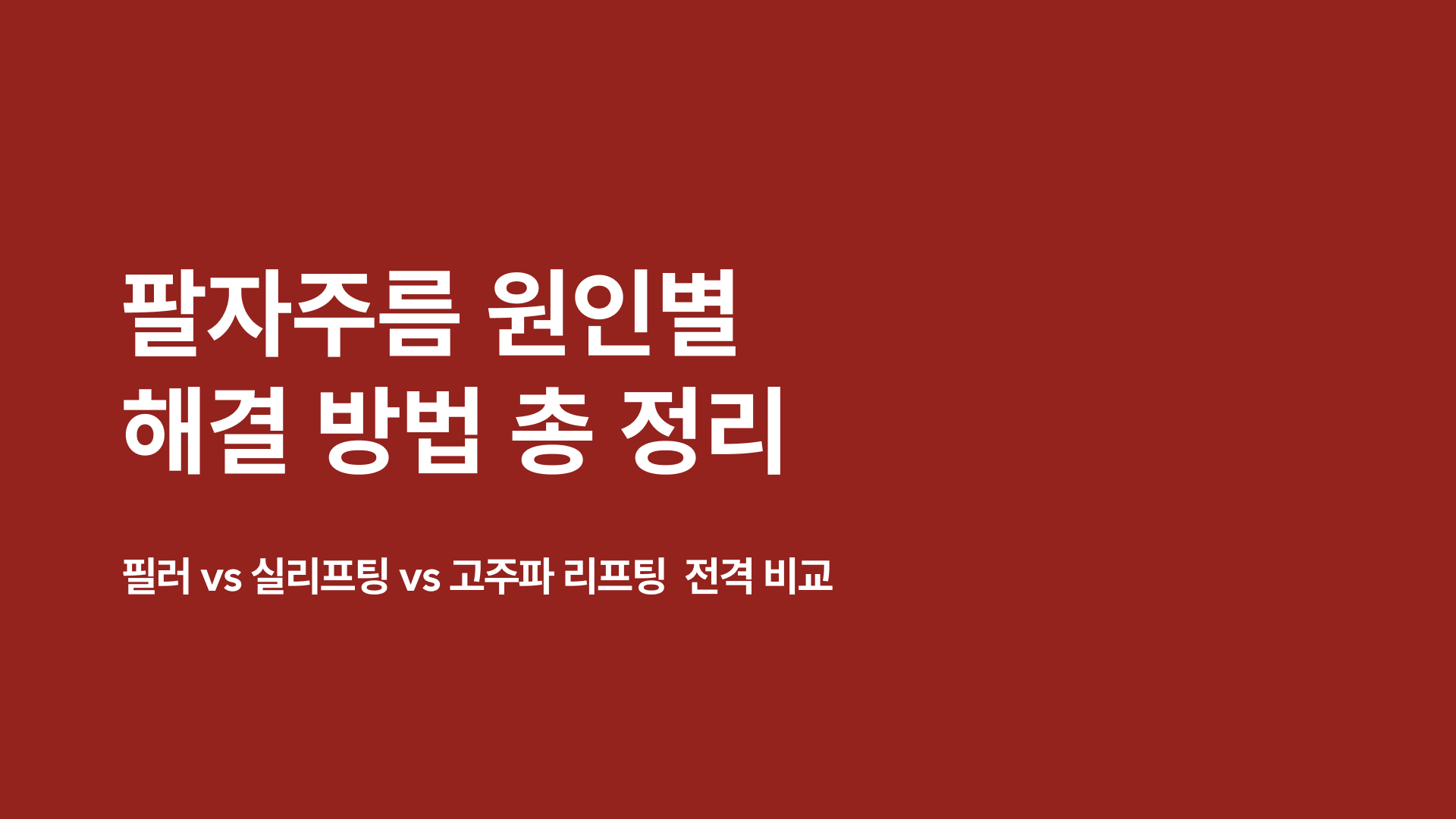 팔자주름 원인별
해결 방법 총 정리

필러 vs 실리프팅 vs 고주파 리프팅 전격 비교